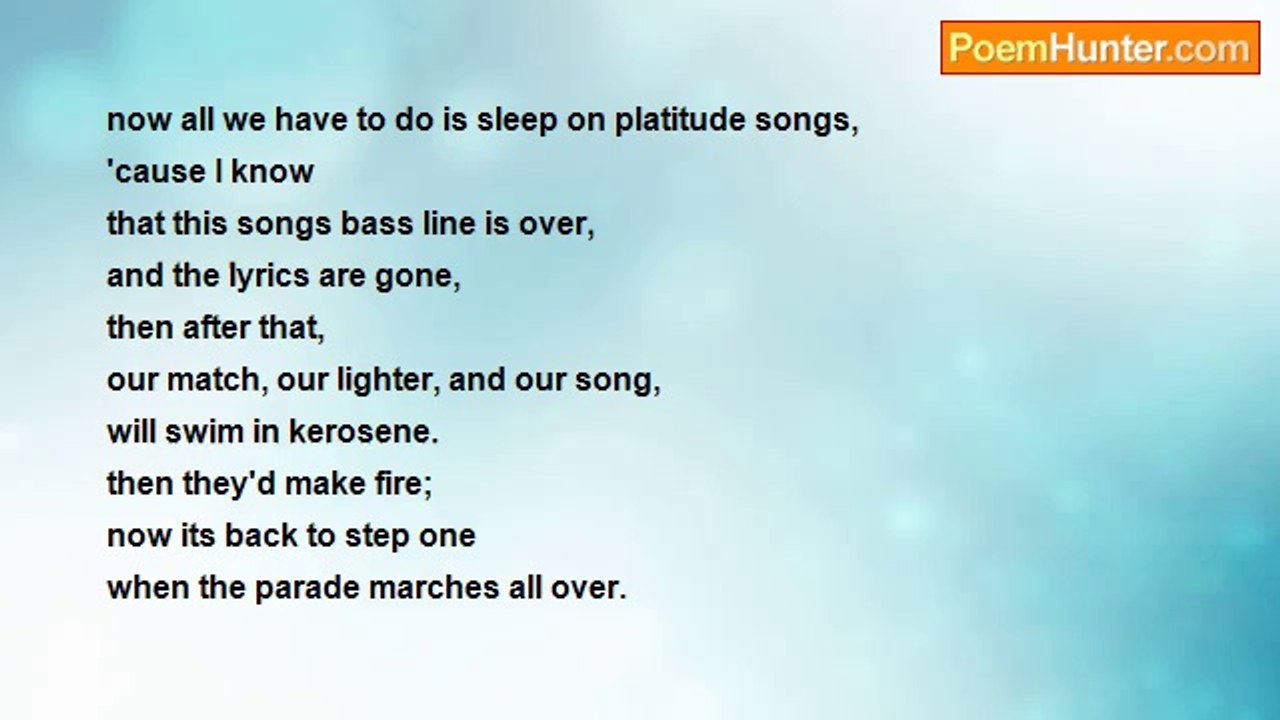 PoemHunter.com

now all we have to do is sleep on platitude songs,
'cause I know
that this songs bass line is over,
and the lyrics are gone,
then after that,
our match, our lighter, and our song,
will swim in kerosene.
then they'd make fire;
now its back to step one
when the parade marches all over.